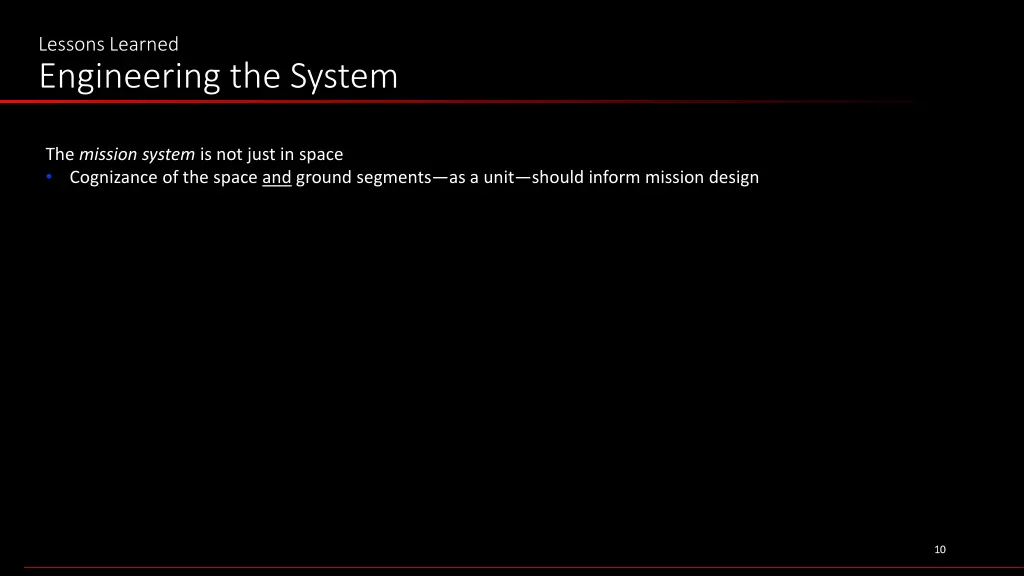 Lessons Learned

Engineering the System

The mission system is not just in space

• Cognizance of the space and ground segments—as a unit—should inform mission design

10